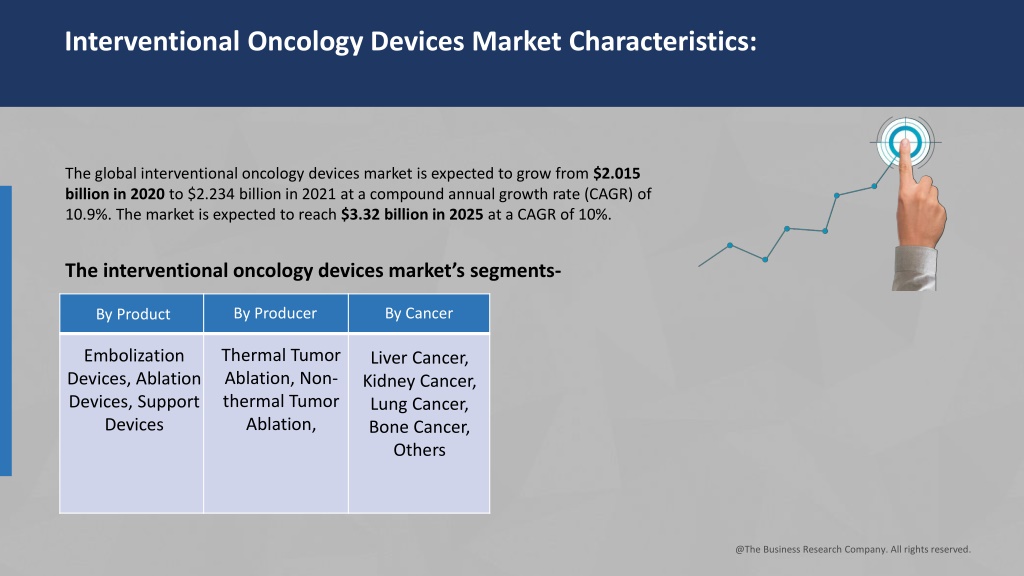 Interventional Oncology Devices Market Characteristics:

The global interventional oncology devices market is expected to grow from $2.015 billion in 2020 to $2.234 billion in 2021 at a compound annual growth rate (CAGR) of 10.9%. The market is expected to reach $3.32 billion in 2025 at a CAGR of 10%.

The interventional oncology devices market's segments-

| By Product | By Producer | By Cancer |
|---|---|---|
| Embolization Devices, Ablation Devices, Support Devices | Thermal Tumor Ablation, Non-thermal Tumor Ablation, | Liver Cancer, Kidney Cancer, Lung Cancer, Bone Cancer, Others |

@The Business Research Company. All rights reserved.